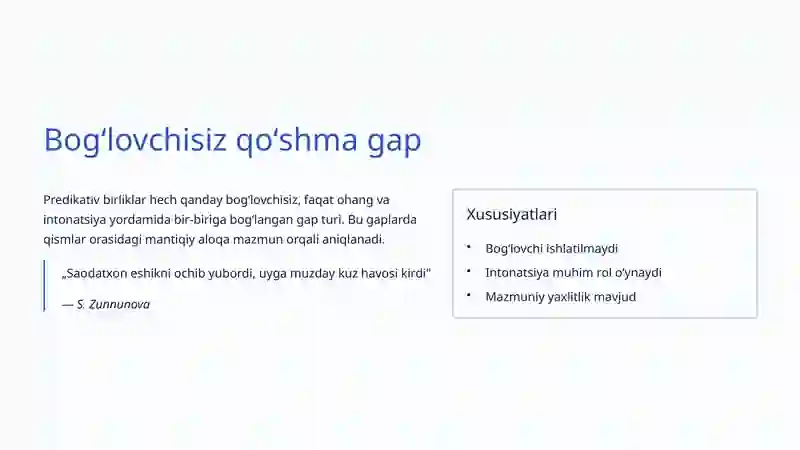 Bog‘lovchisiz qo‘shma gap

Predikativ birliklar hech qanday bog‘lovchisiz, faqat ohang va intonatsiya yordamida bir-biriga bog‘langan gap turi. Bu gaplarda qismlar orasidagi mantiqiy aloqa mazmun orqali aniqlanadi.

„Saodatxon eshikni ochib yubordi, uyga muzday kuz havosi kirdi"

— S. Zunnunova

Xususiyatlari

• Bog‘lovchi ishlatilmaydi
• Intonatsiya muhim rol o‘ynaydi
• Mazmuniy yaxlitlik mavjud